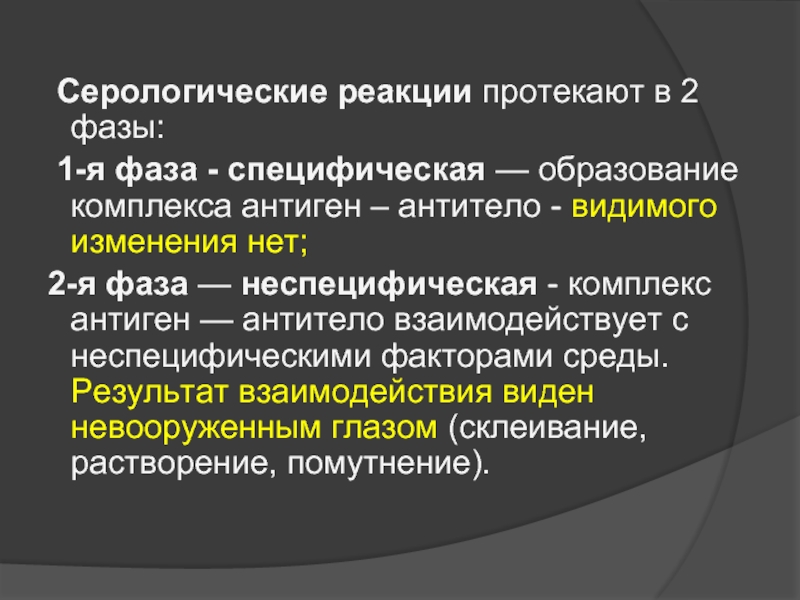 Серологические реакции протекают в 2 фазы:

1-я фаза - специфическая — образование комплекса антиген – антитело - видимого изменения нет;

2-я фаза — неспецифическая - комплекс антиген — антитело взаимодействует с неспецифическими факторами среды. Результат взаимодействия виден невооруженным глазом (склеивание, растворение, помутнение).